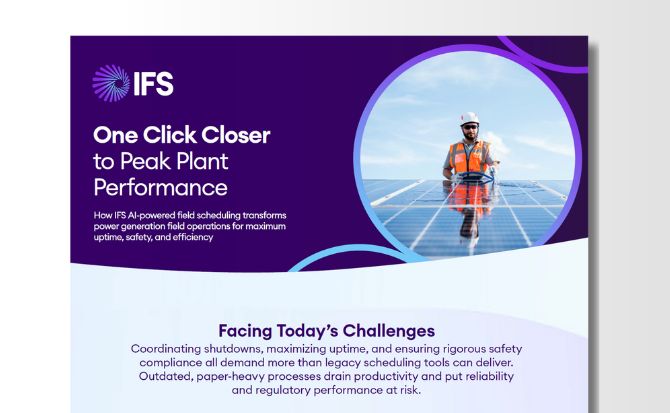 IFS

One Click Closer to Peak Plant Performance

How IFS AI-powered field scheduling transforms power generation field operations for maximum uptime, safety, and efficiency

Facing Today's Challenges

Coordinating shutdowns, maximizing uptime, and ensuring rigorous safety compliance all demand more than legacy scheduling tools can deliver. Outdated, paper-heavy processes drain productivity and put reliability and regulatory performance at risk.